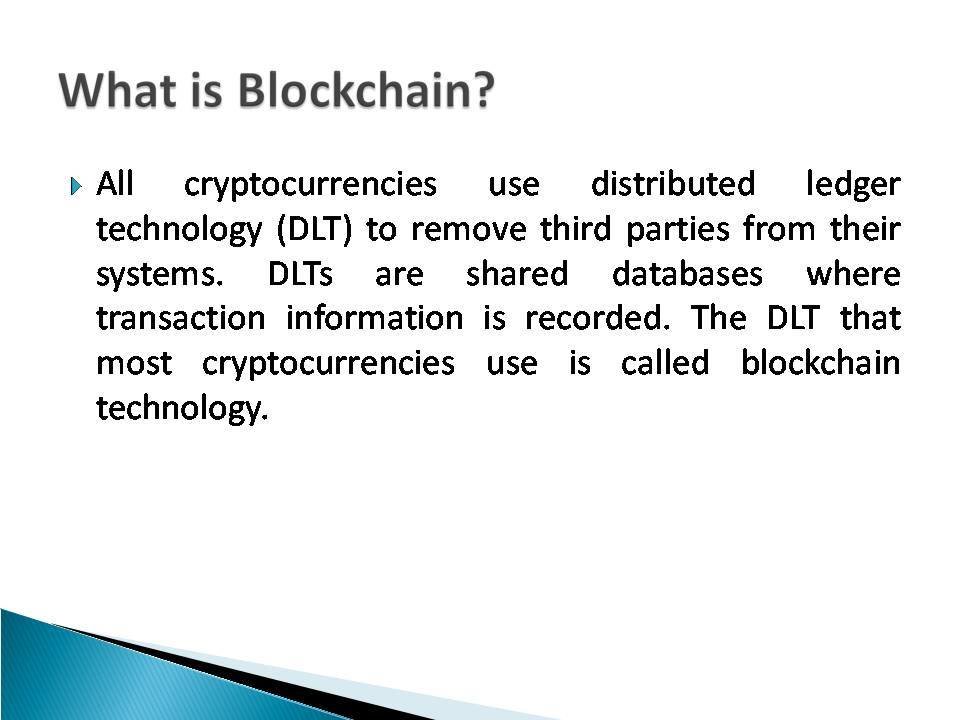 What is Blockchain?

All cryptocurrencies use distributed ledger technology (DLT) to remove third parties from their systems. DLTs are shared databases where transaction information is recorded. The DLT that most cryptocurrencies use is called blockchain technology.